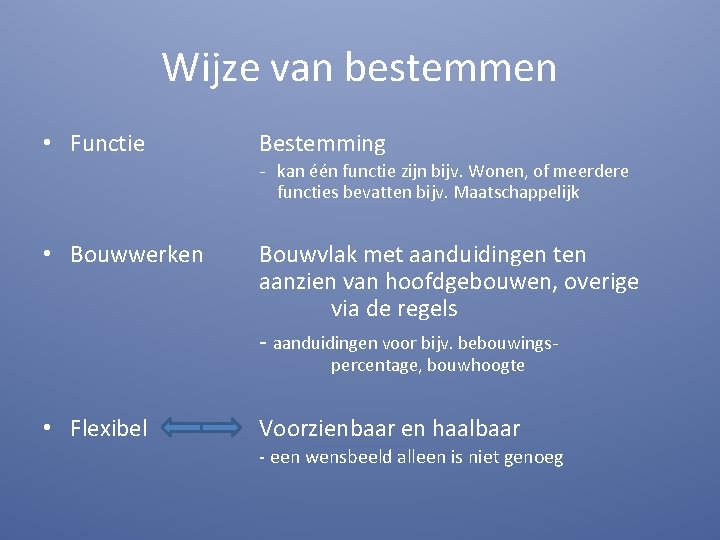 Wijze van bestemmen

• Functie

Bestemming
- kan één functie zijn bijv. Wonen, of meerdere functies bevatten bijv. Maatschappelijk

• Bouwwerken

Bouwvlak met aanduidingen ten aanzien van hoofdgebouwen, overige via de regels
- aanduidingen voor bijv. bebouwingspercentage, bouwhoogte

• Flexibel

Voorzienbaar en haalbaar
- een wensbeeld alleen is niet genoeg